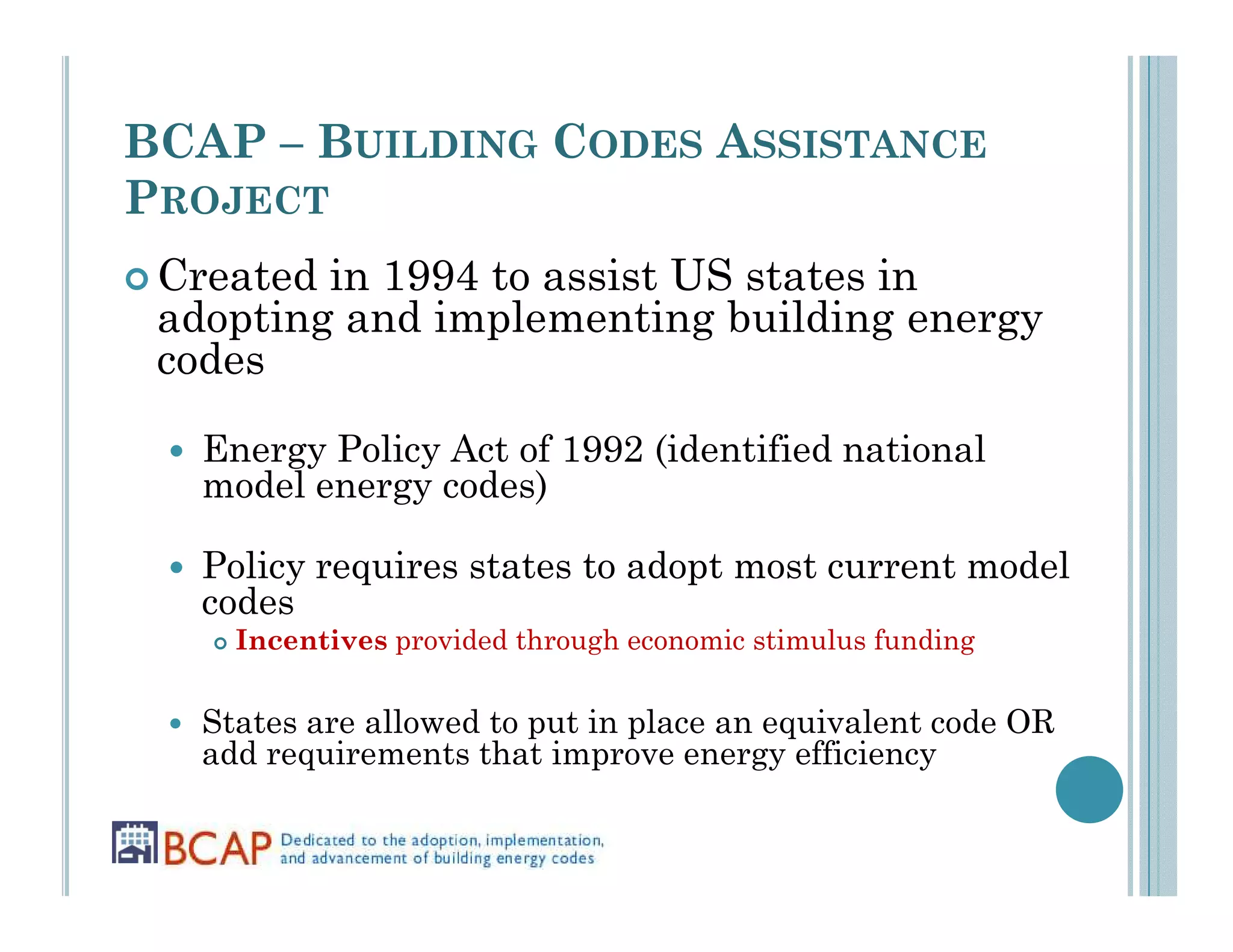 BCAP – BUILDING CODES ASSISTANCE PROJECT

Created in 1994 to assist US states in adopting and implementing building energy codes

Energy Policy Act of 1992 (identified national model energy codes)

Policy requires states to adopt most current model codes

Incentives provided through economic stimulus funding

States are allowed to put in place an equivalent code OR add requirements that improve energy efficiency

BCAP Dedicated to the adoption, implementation, and advancement of building energy codes